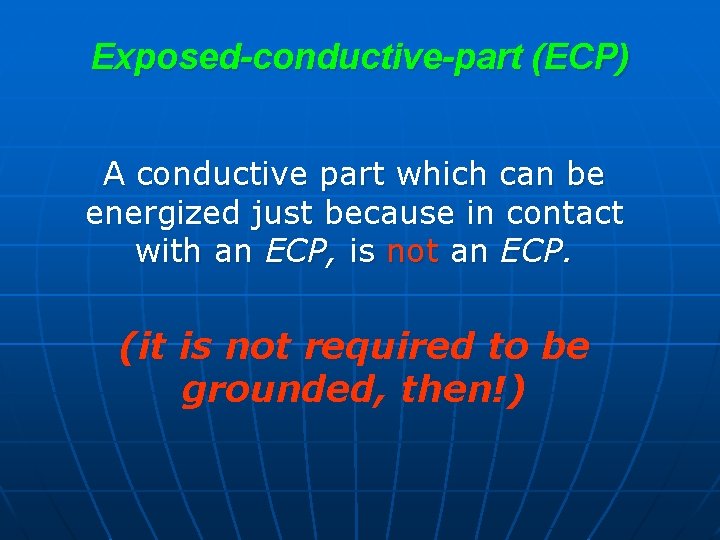 Exposed-conductive-part (ECP)

A conductive part which can be energized just because in contact with an ECP, is not an ECP.

(it is not required to be grounded, then!)